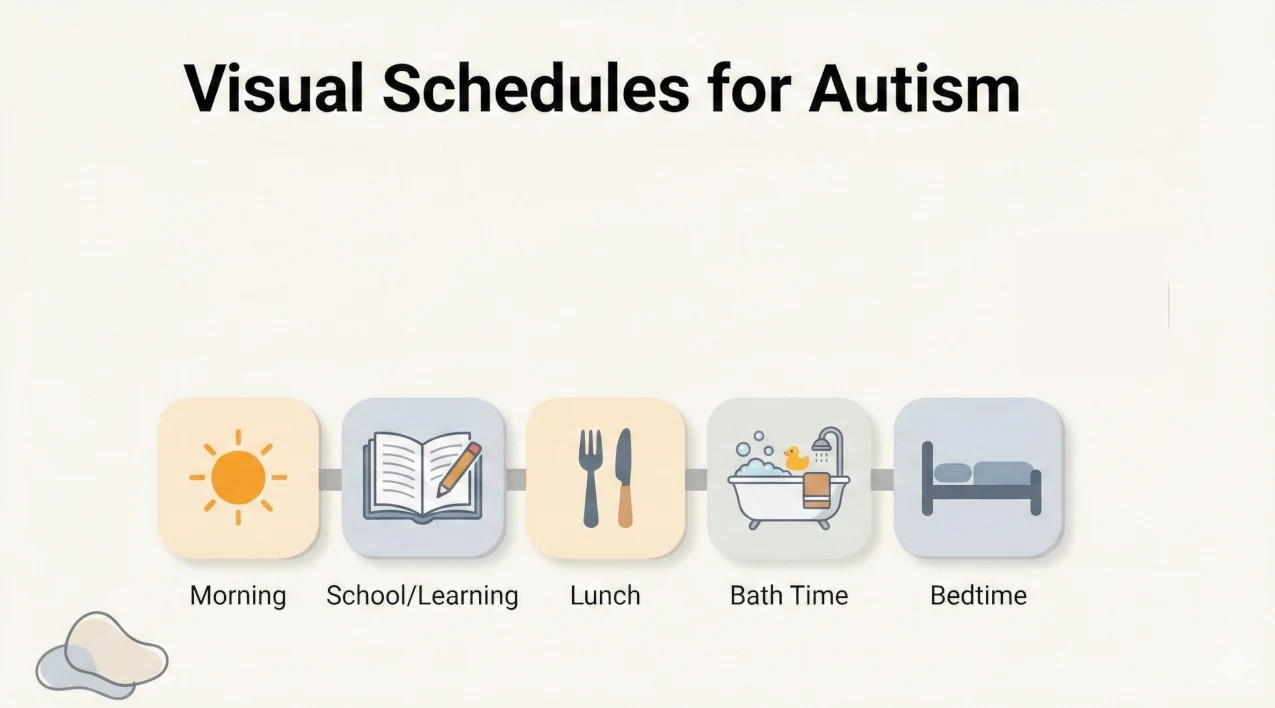 Visual Schedules for Autism

Morning
School/Learning
Lunch
Bath Time
Bedtime